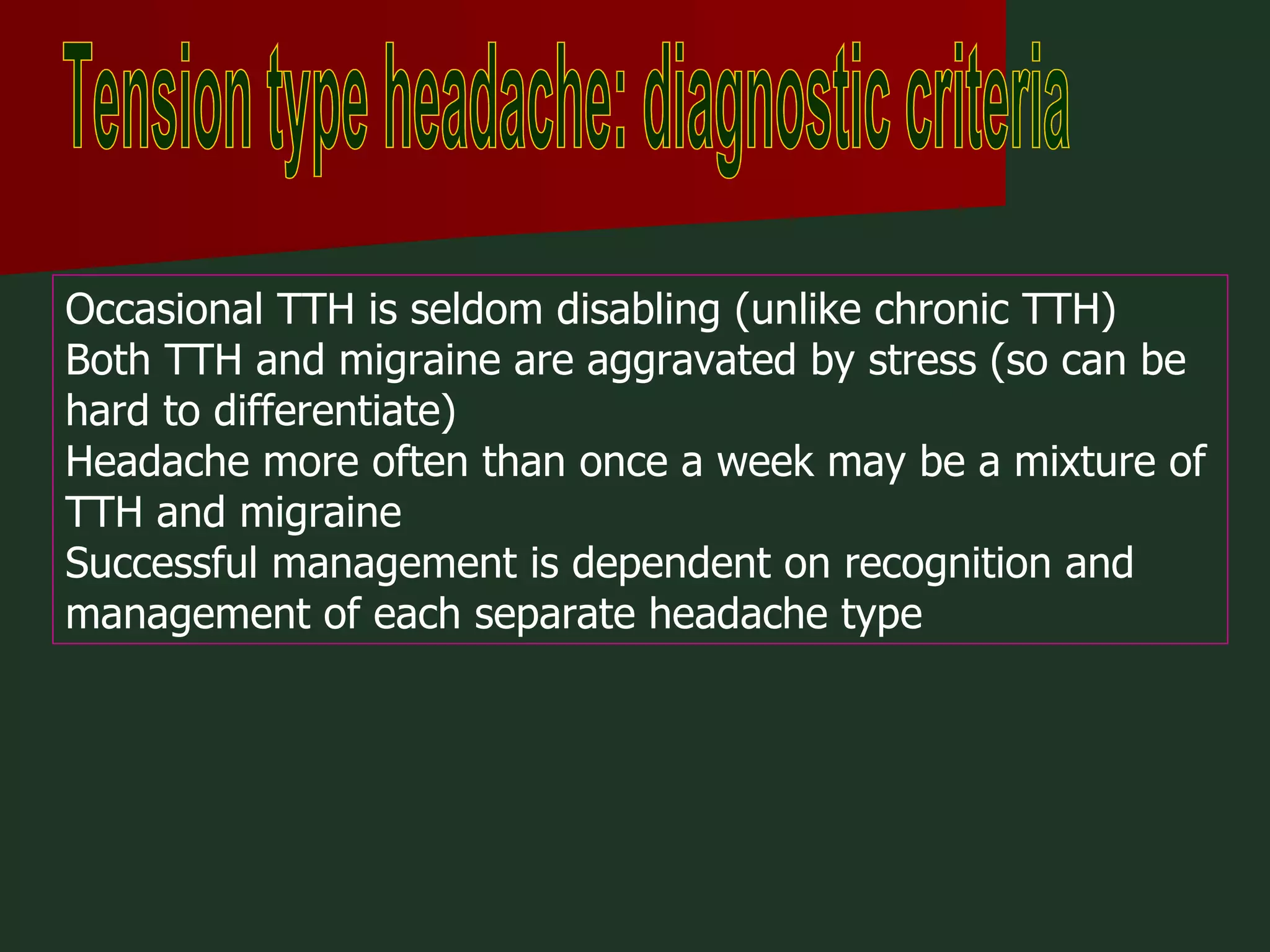 Tension type headache: diagnostic criteria

Occasional TTH is seldom disabling (unlike chronic TTH)
Both TTH and migraine are aggravated by stress (so can be hard to differentiate)
Headache more often than once a week may be a mixture of TTH and migraine
Successful management is dependent on recognition and management of each separate headache type